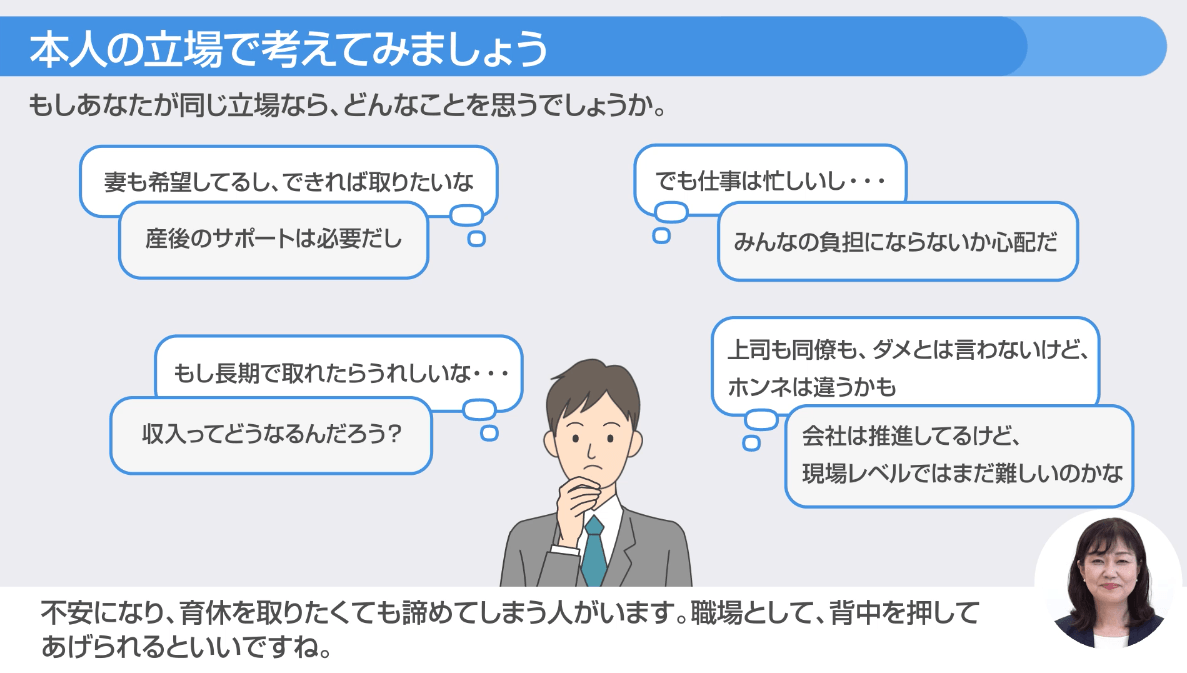 本人の立場で考えてみましょう

もしあなたが同じ立場なら、どんなことを思うでしょうか。

妻も希望してるし、できれば取りたいな

産後のサポートは必要だし

でも仕事は忙しいし・・・

みんなの負担にならないか心配だ

もし長期で取れたらうれしいな・・・

収入ってどうなるんだろう?

上司も同僚も、ダメとは言わないけど、ホンネは違うかも

会社は推進してるけど、現場レベルではまだ難しいのかな

不安になり、育休を取りたくても諦めてしまう人がいます。職場として、背中を押してあげられるといいですね。